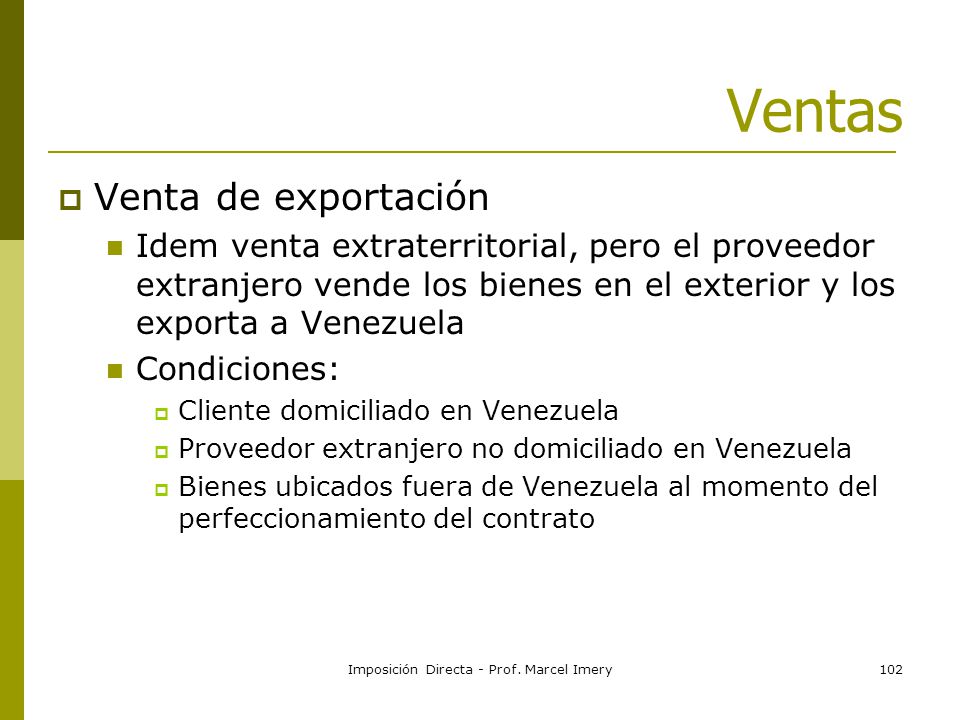 Ventas

Venta de exportación

Idem venta extraterritorial, pero el proveedor extranjero vende los bienes en el exterior y los exporta a Venezuela

Condiciones:

Cliente domiciliado en Venezuela

Proveedor extranjero no domiciliado en Venezuela

Bienes ubicados fuera de Venezuela al momento del perfeccionamiento del contrato

Imposición Directa - Prof. Marcel Imery

102